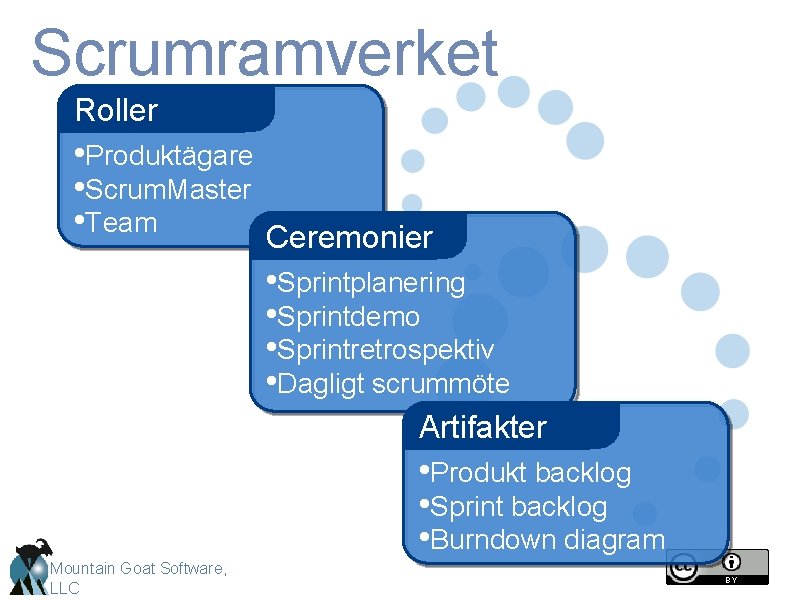 Scrumramverket

Roller
•Produktägare
•ScrumMaster
•Team

Ceremonier
•Sprintplanering
•Sprintdemo
•Sprintretrospektiv
•Dagligt scrummöte

Artifakter
•Produkt backlog
•Sprint backlog
•Burndown diagram

Mountain Goat Software, LLC

cc BY